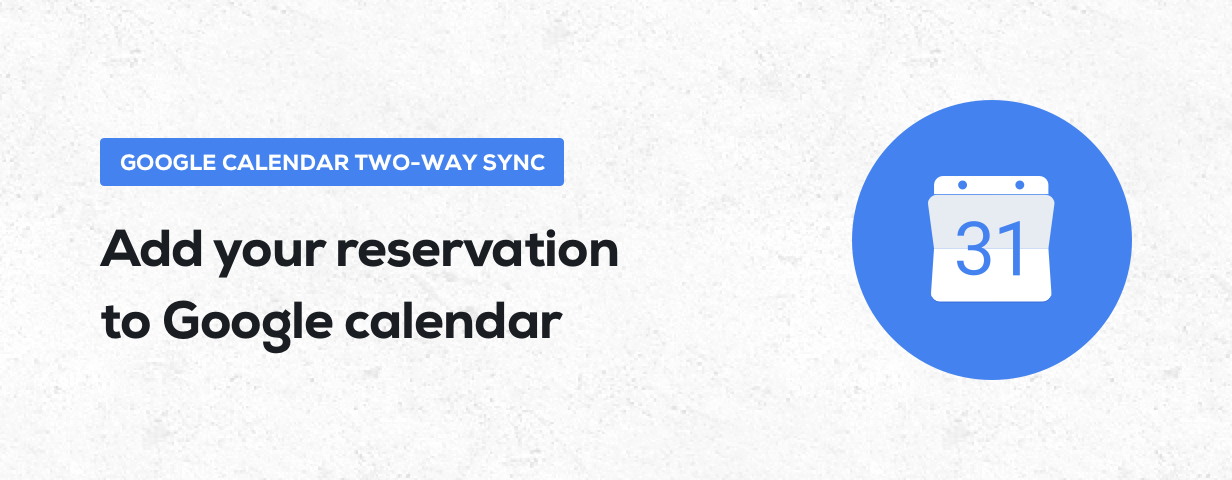 GOOGLE CALENDAR TWO-WAY SYNC

Add your reservation to Google calendar

31